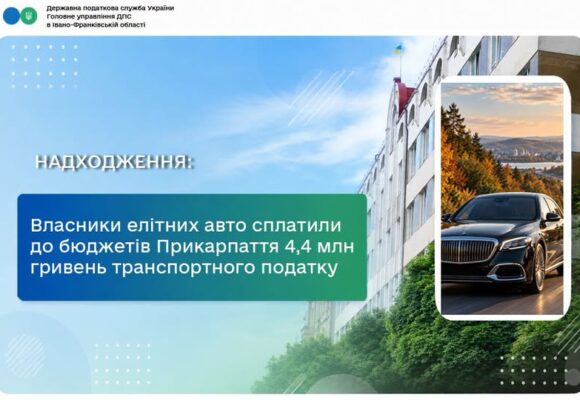 Державна податкова служба України
Головне управління ДПС
в Івано-Франківській області

НАДХОДЖЕННЯ:

Власники елітних авто сплатили до бюджетів Прикарпаття 4,4 млн гривень транспортного податку